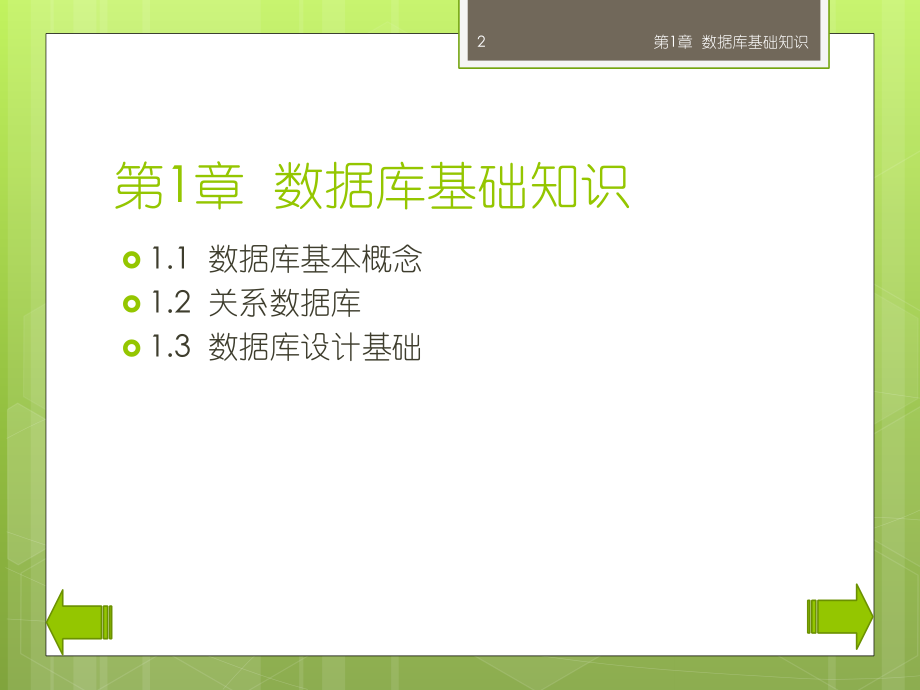 2 第1章 数据库基础知识

第1章 数据库基础知识

1.1 数据库基本概念
1.2 关系数据库
1.3 数据库设计基础